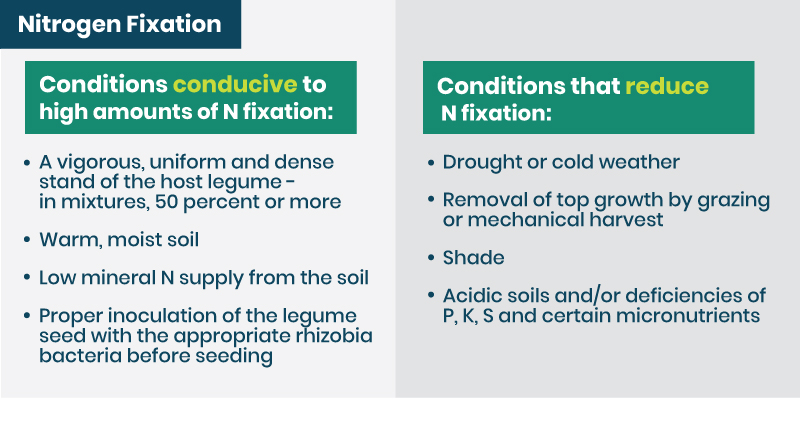 Nitrogen Fixation

Conditions conducive to high amounts of N fixation:

• A vigorous, uniform and dense stand of the host legume - in mixtures, 50 percent or more
• Warm, moist soil
• Low mineral N supply from the soil
• Proper inoculation of the legume seed with the appropriate rhizobia bacteria before seeding

Conditions that reduce N fixation:

• Drought or cold weather
• Removal of top growth by grazing or mechanical harvest
• Shade
• Acidic soils and/or deficiencies of P, K, S and certain micronutrients